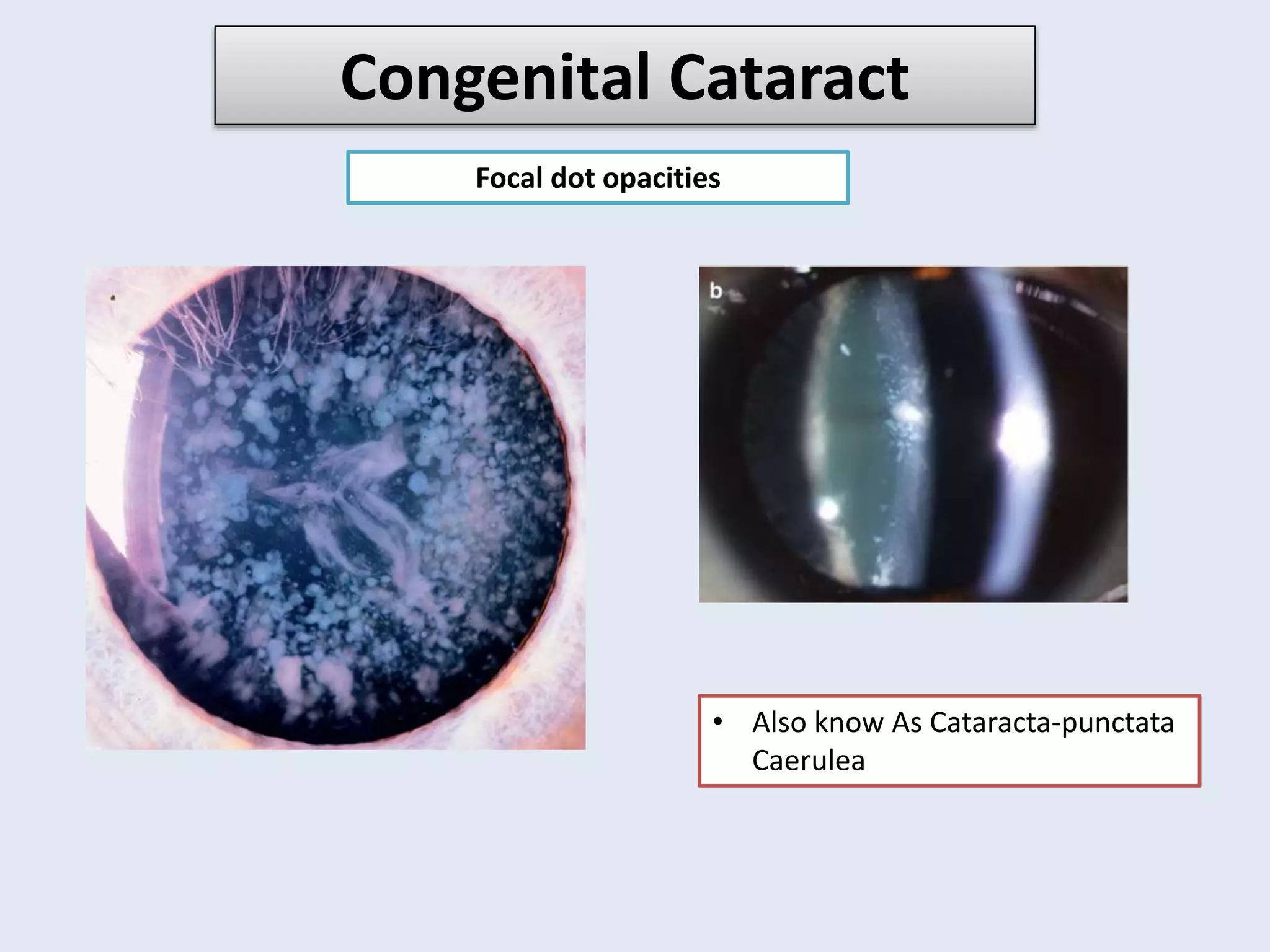 Congenital Cataract

Focal dot opacities

b

• Also know As Cataracta-punctata Caerulea